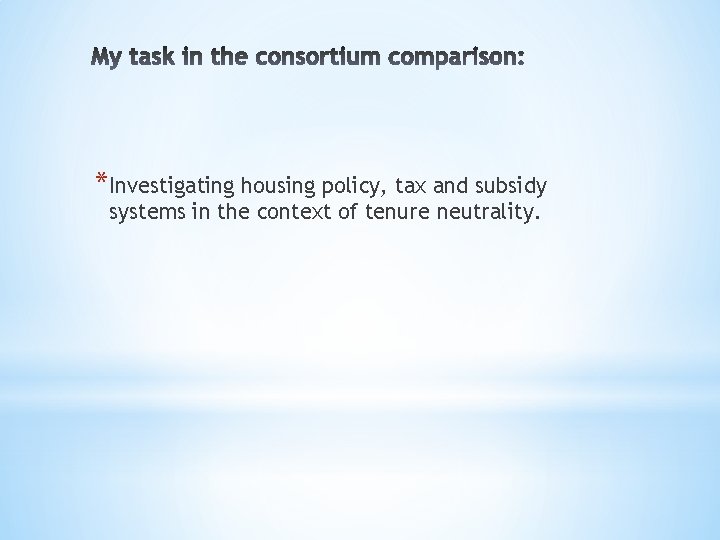 My task in the consortium comparison:

*Investigating housing policy, tax and subsidy systems in the context of tenure neutrality.